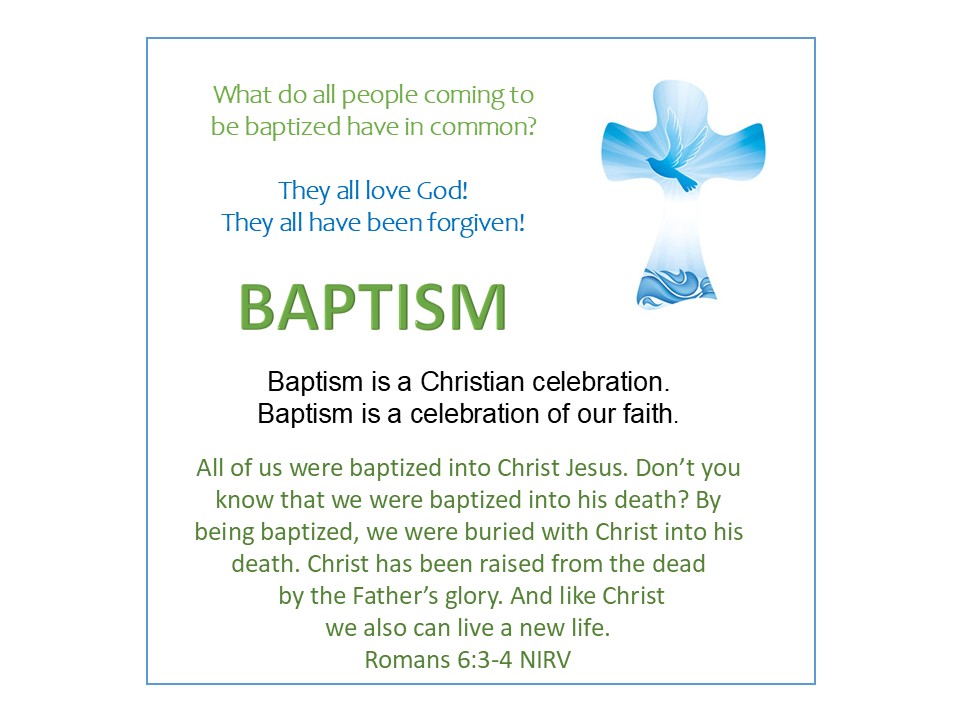 What do all people coming to be baptized have in common?

They all love God!
They all have been forgiven!

BAPTISM

Baptism is a Christian celebration.
Baptism is a celebration of our faith.

All of us were baptized into Christ Jesus. Don't you know that we were baptized into his death? By being baptized, we were buried with Christ into his death. Christ has been raised from the dead by the Father's glory. And like Christ we also can live a new life.
Romans 6:3-4 NIRV